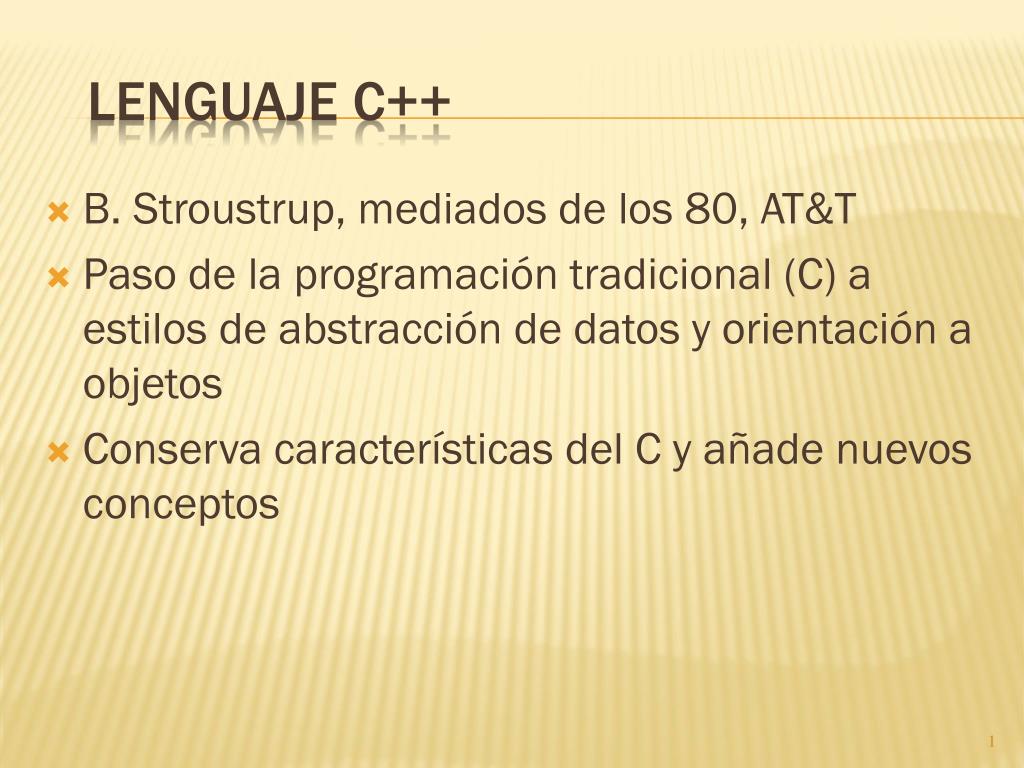 LENGUAJE C++

B. Stroustrup, mediados de los 80, AT&T

Paso de la programación tradicional (C) a estilos de abstracción de datos y orientación a objetos

Conserva características del C y añade nuevos conceptos

1